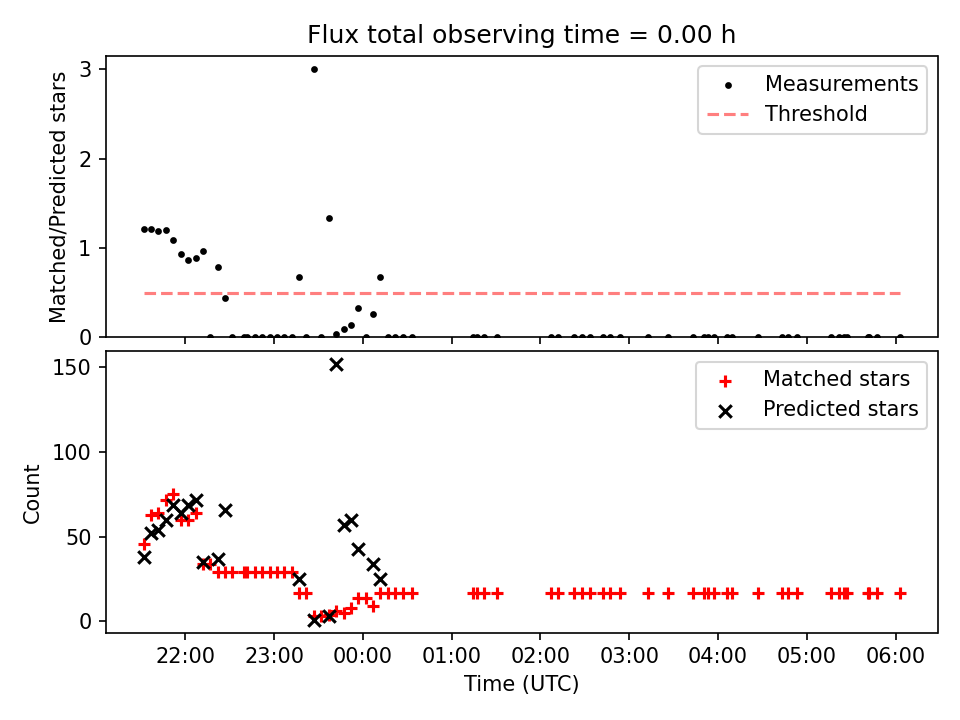 Flux total observing time = 0.00 h

Matched/Predicted stars

3
2
1
0

Measurements
Threshold

Count

150
100
50
0

Matched stars
Predicted stars

22:00
23:00
00:00
01:00
02:00
03:00
04:00
05:00
06:00

Time (UTC)